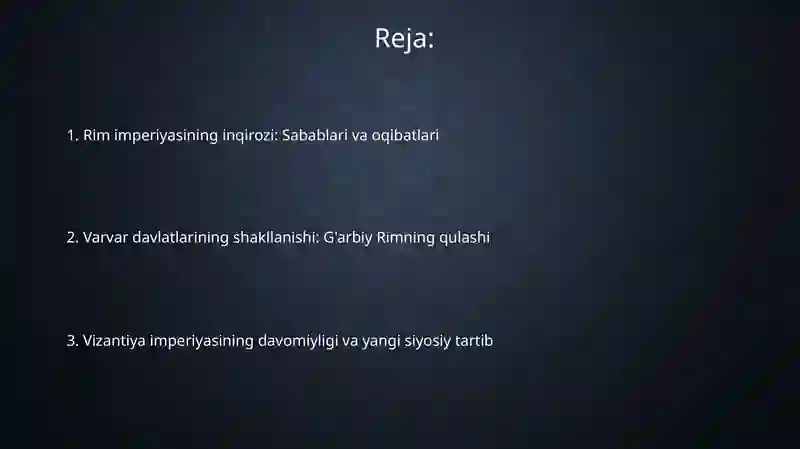 Reja:

1. Rim imperiyasining inqirozi: Sabablari va oqibatlari

2. Varvar davlatlarining shakllanishi: G'arbiy Rimning qulashi

3. Vizantiya imperiyasining davomiyligi va yangi siyosiy tartib